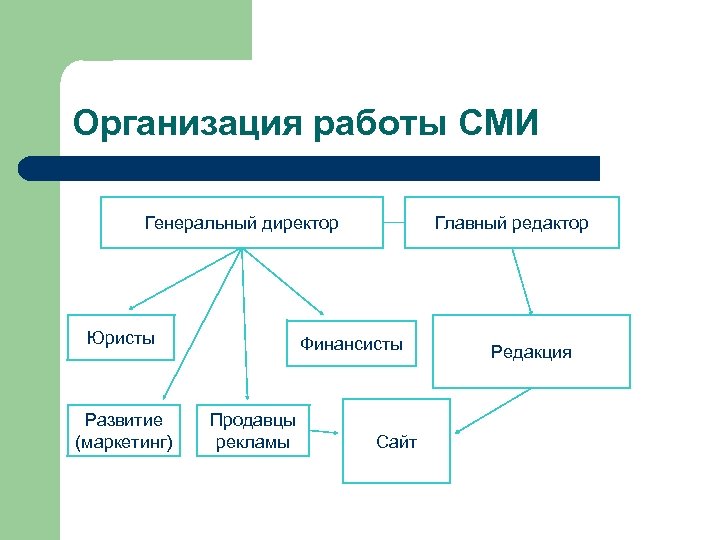 Организация работы СМИ

Генеральный директор

Главный редактор

Юристы

Финансисты

Редакция

Развитие (маркетинг)

Продавцы рекламы

Сайт